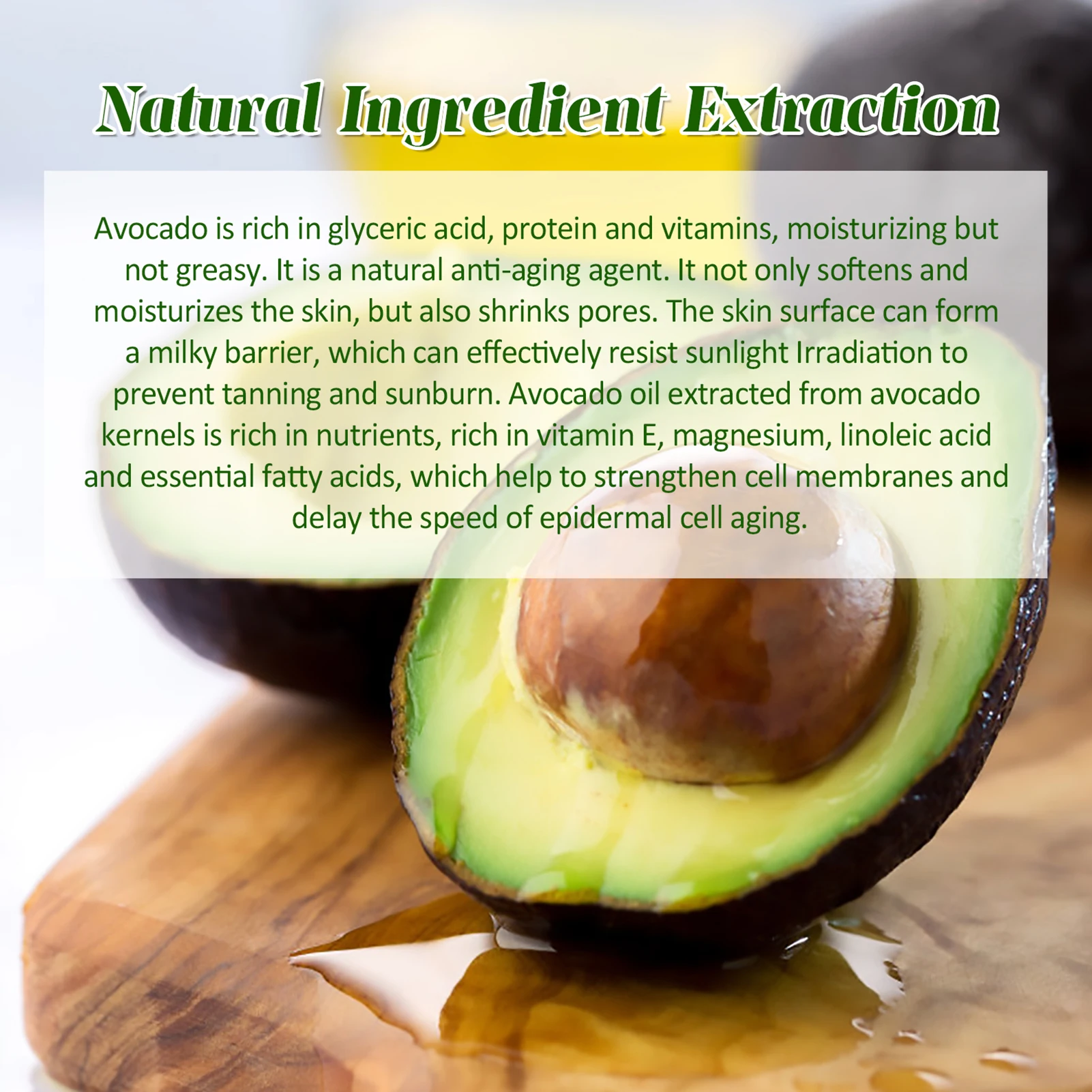 Natural Ingredient Extraction

Avocado is rich in glyceric acid, protein and vitamins, moisturizing but not greasy. It is a natural anti-aging agent. It not only softens and moisturizes the skin, but also shrinks pores. The skin surface can form a milky barrier, which can effectively resist sunlight Irradiation to prevent tanning and sunburn. Avocado oil extracted from avocado kernels is rich in nutrients, rich in vitamin E, magnesium, linoleic acid and essential fatty acids, which help to strengthen cell membranes and delay the speed of epidermal cell aging.